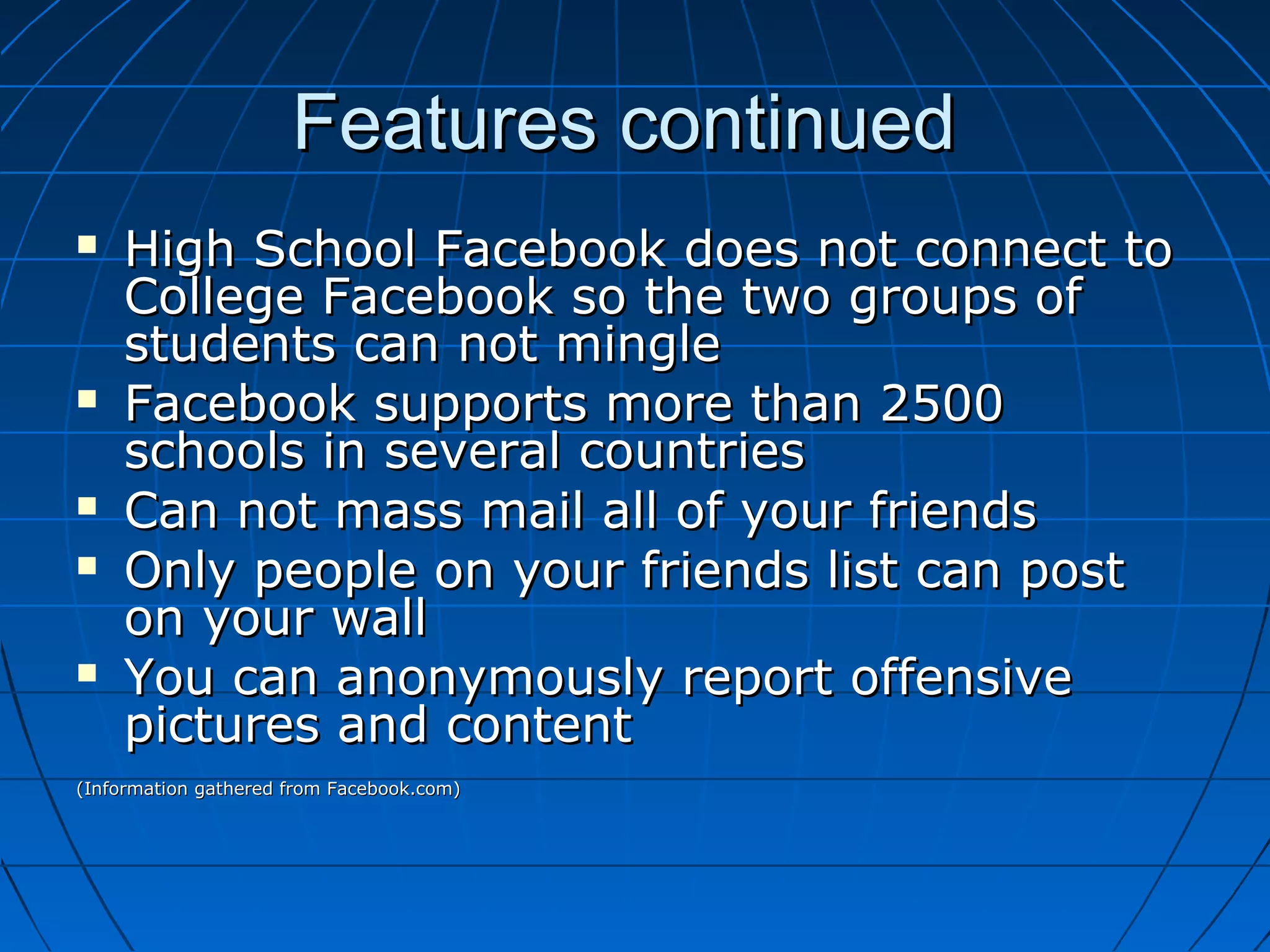 Features continued

- High School Facebook does not connect to College Facebook so the two groups of students can not mingle
- Facebook supports more than 2500 schools in several countries
- Can not mass mail all of your friends
- Only people on your friends list can post on your wall
- You can anonymously report offensive pictures and content

(Information gathered from Facebook.com)